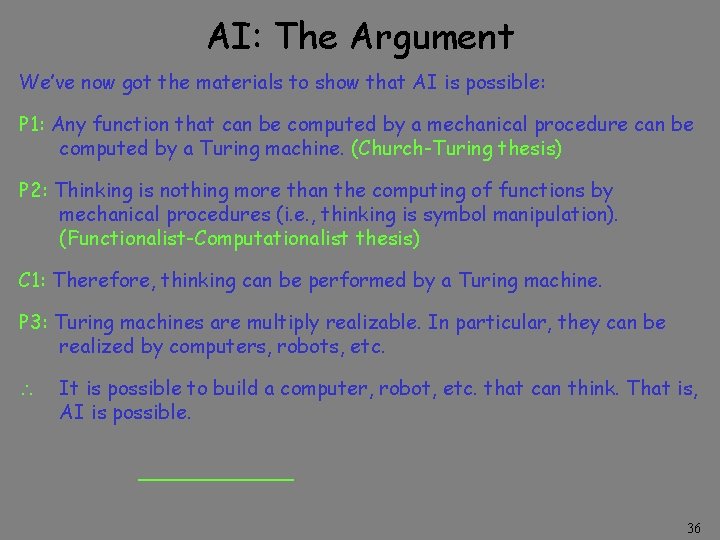 AI: The Argument

We've now got the materials to show that AI is possible:

P1: Any function that can be computed by a mechanical procedure can be computed by a Turing machine. (Church-Turing thesis)

P2: Thinking is nothing more than the computing of functions by mechanical procedures (i.e., thinking is symbol manipulation). (Functionalist-Computationalist thesis)

C1: Therefore, thinking can be performed by a Turing machine.

P3: Turing machines are multiply realizable. In particular, they can be realized by computers, robots, etc.

$\therefore$ It is possible to build a computer, robot, etc. that can think. That is, AI is possible.

36